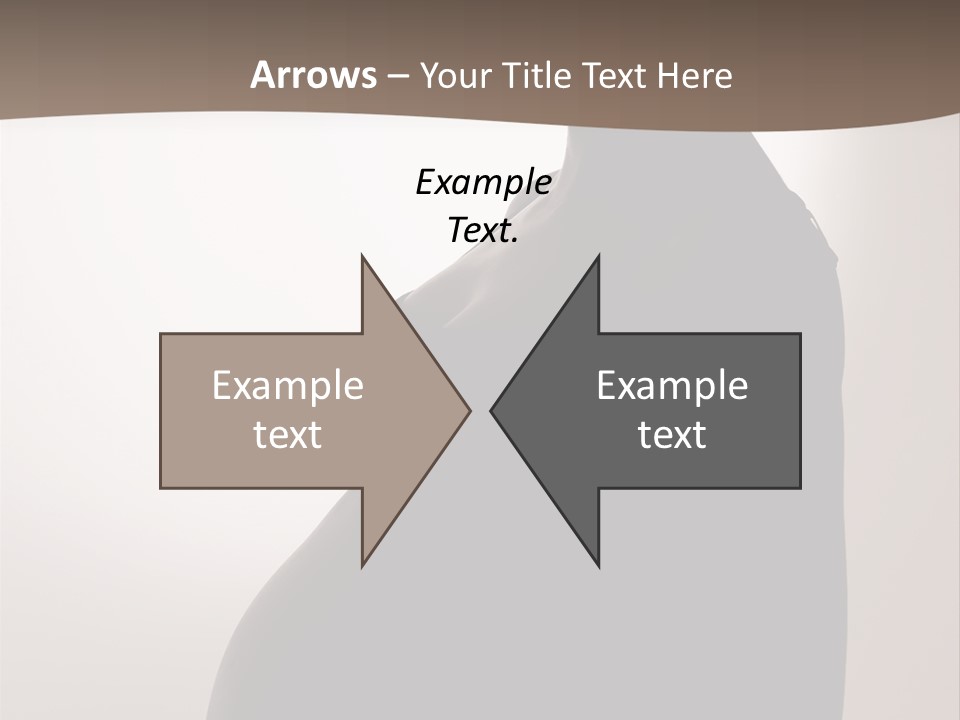 Arrows – Your Title Text Here

Example Text.

Example text

Example text